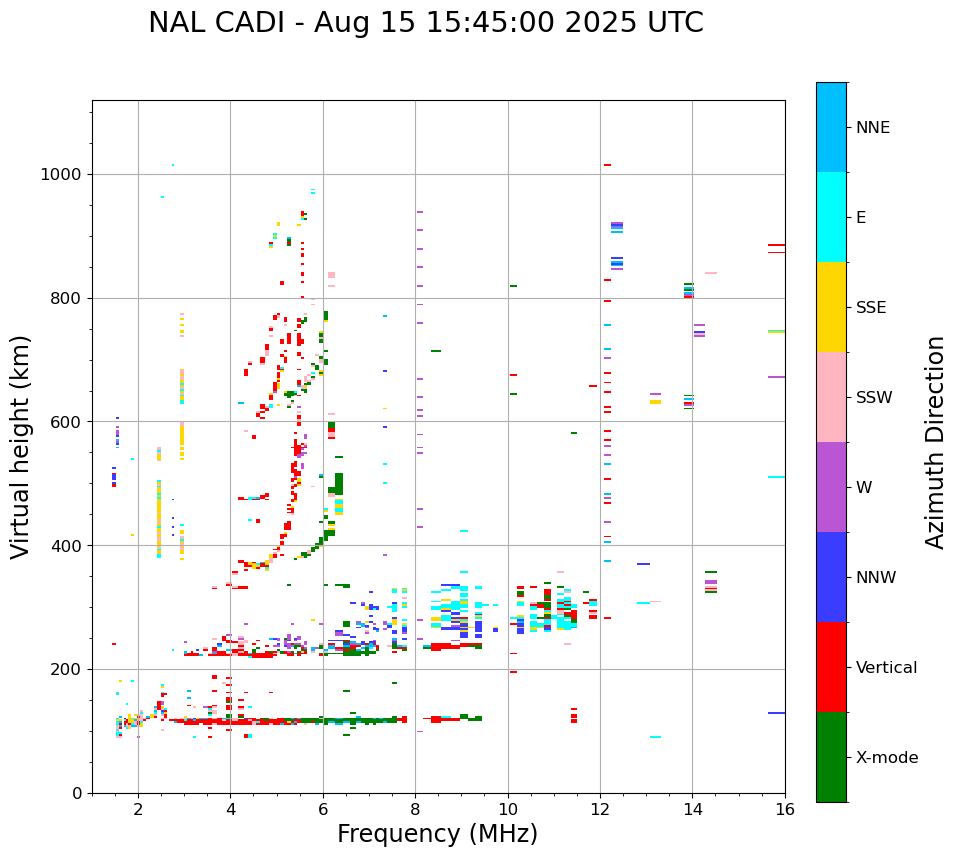 NAL CADI - Aug 15 15:45:00 2025 UTC

Virtual height (km)

1000
800
600
400
200
0

2
4
6
8
10
12
14
16

Frequency (MHz)

NNE
E
SSE
SSW
W
NNW
Vertical
X-mode

Azimuth Direction